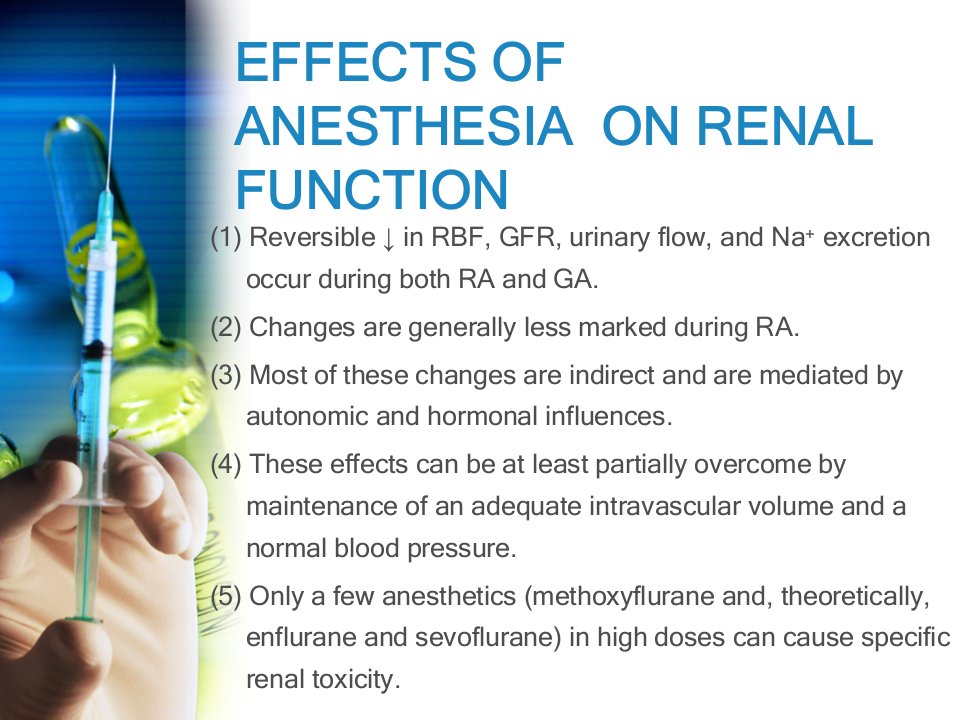 EFFECTS OF ANESTHESIA ON RENAL FUNCTION

(1) Reversible ↓ in RBF, GFR, urinary flow, and $Na^+$ excretion occur during both RA and GA.

(2) Changes are generally less marked during RA.

(3) Most of these changes are indirect and are mediated by autonomic and hormonal influences.

(4) These effects can be at least partially overcome by maintenance of an adequate intravascular volume and a normal blood pressure.

(5) Only a few anesthetics (methoxyflurane and, theoretically, enflurane and sevoflurane) in high doses can cause specific renal toxicity.